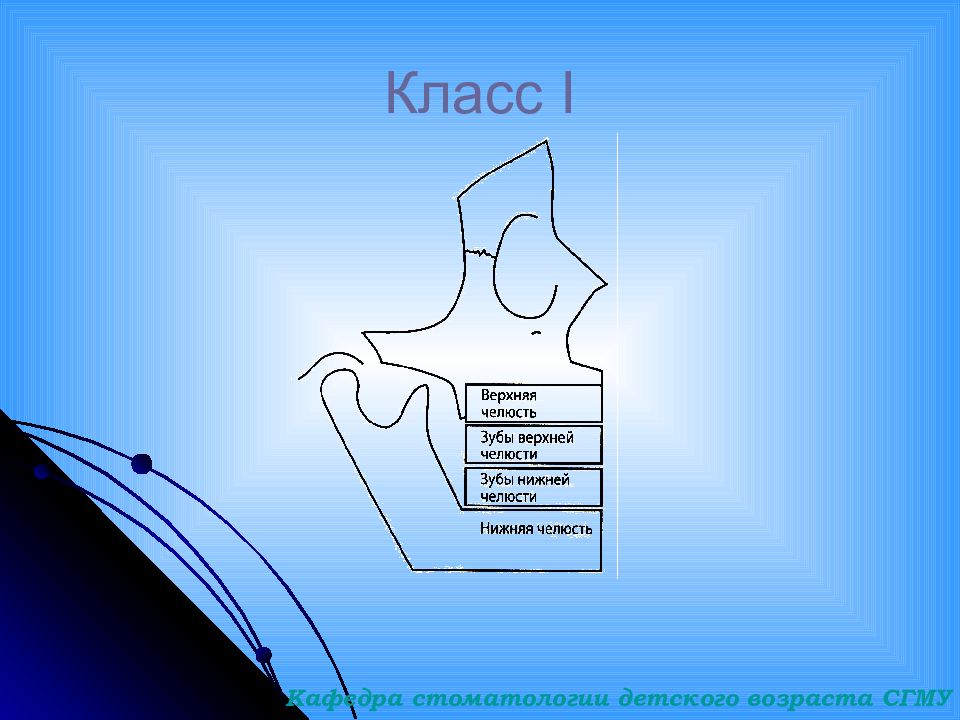 Класс I

Верхняя челюсть

Зубы верхней челюсти

Зубы нижней челюсти

Нижняя челюсть

Кафедра стоматологии детского возраста СГМУ